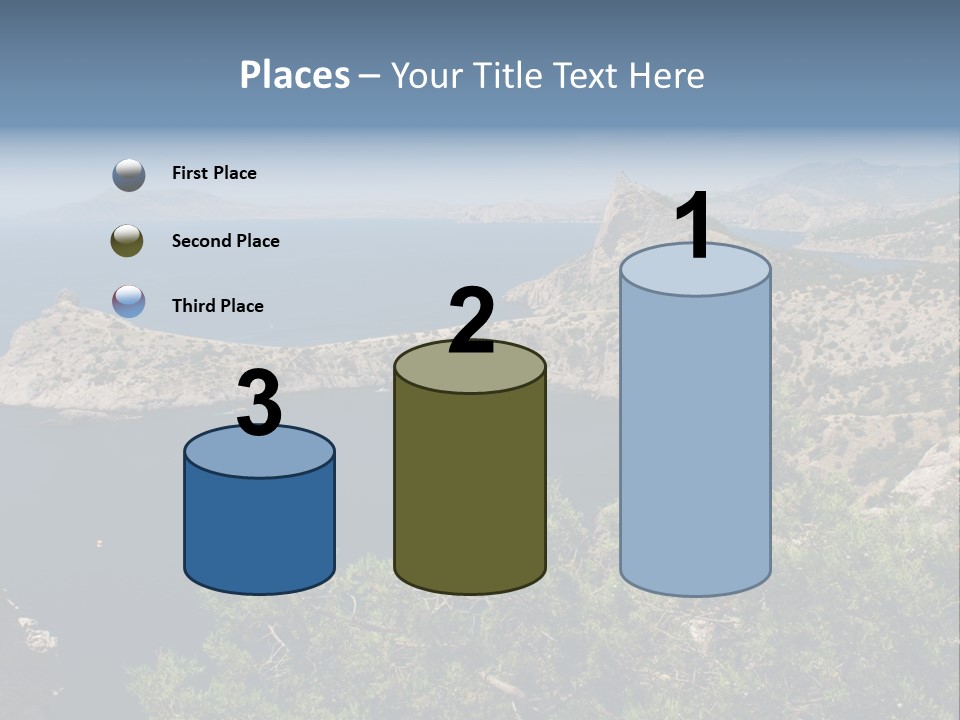 Places – Your Title Text Here

First Place

Second Place

Third Place

3

2

1